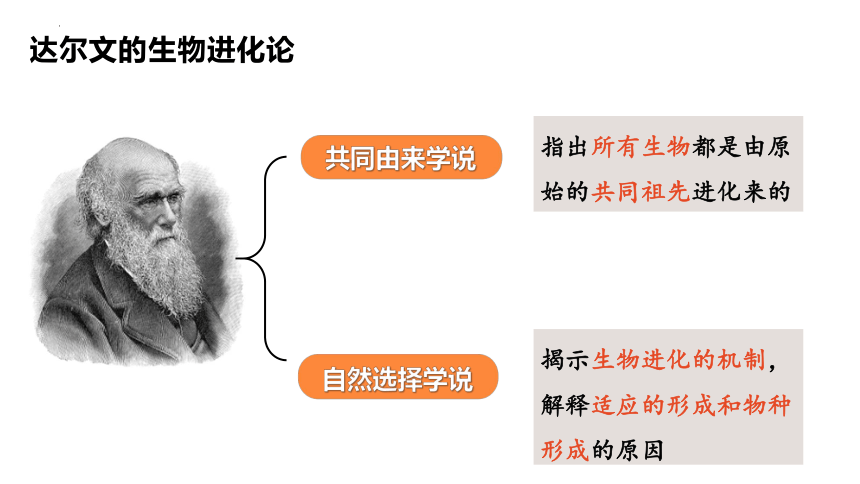 达尔文的生物进化论

共同由来学说

指出所有生物都是由原始的共同祖先进化来的

自然选择学说

揭示生物进化的机制，解释适应的形成和物种形成的原因